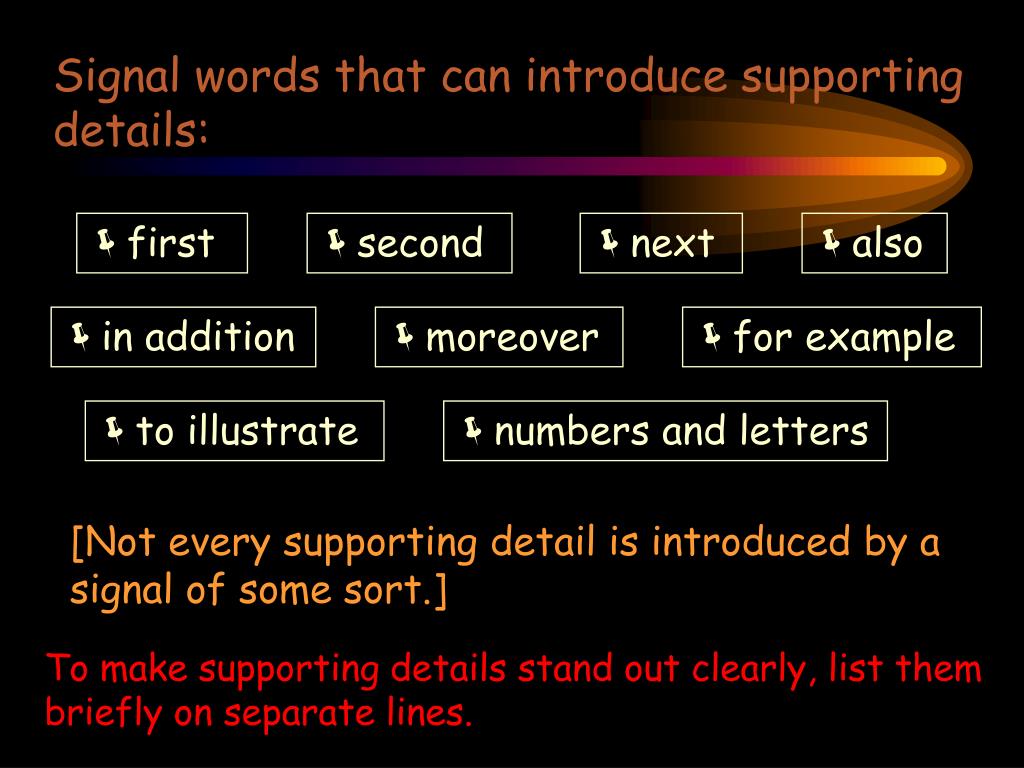 Signal words that can introduce supporting details:

first

second

next

also

in addition

moreover

for example

to illustrate

numbers and letters

[Not every supporting detail is introduced by a signal of some sort.]

To make supporting details stand out clearly, list them briefly on separate lines.